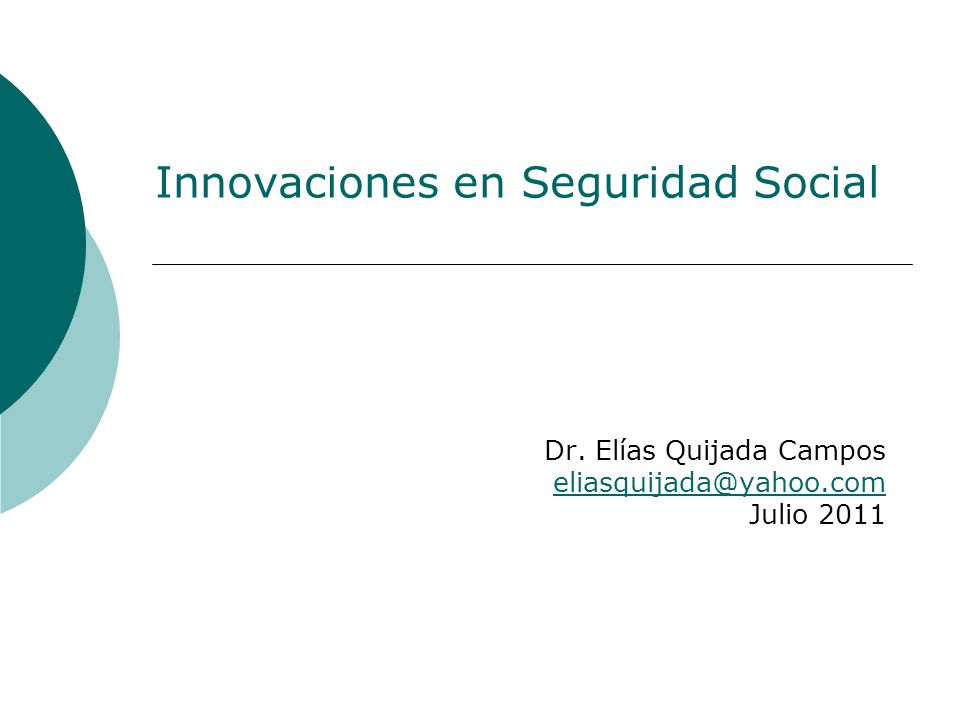 Innovaciones en Seguridad Social

Dr. Elías Quijada Campos
eliasquijada@yahoo.com
Julio 2011